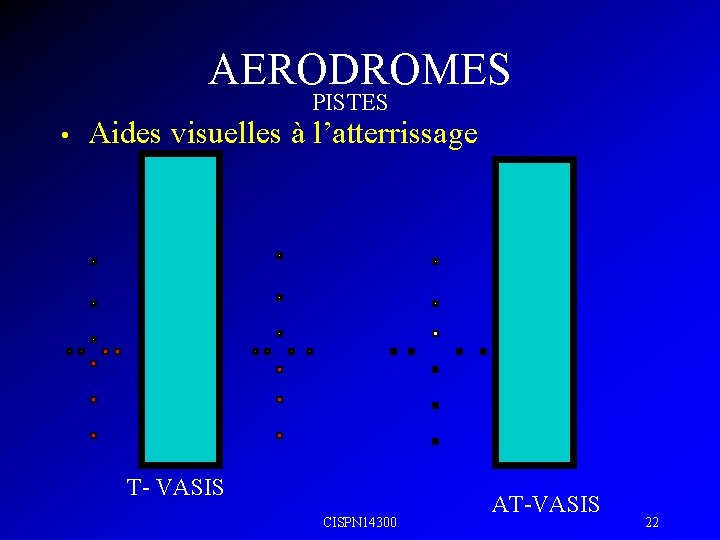 AERODROMES
PISTES

• Aides visuelles à l'atterrissage

T- VASIS

AT-VASIS

CISPN14300

22